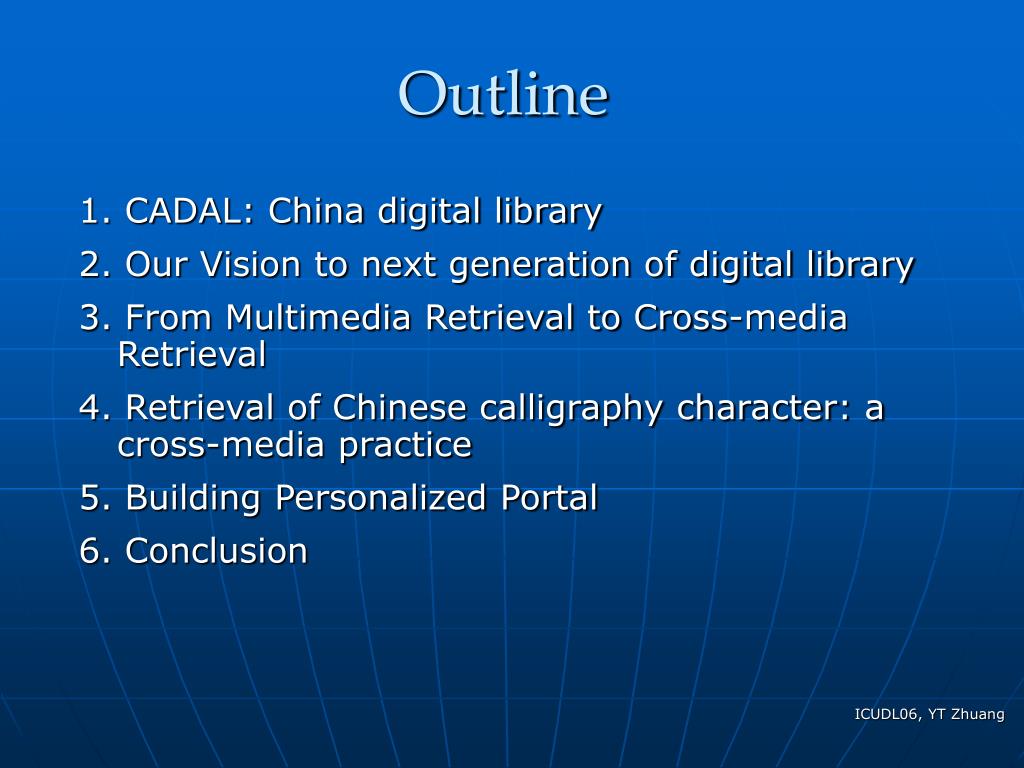 Outline

1. CADAL: China digital library
2. Our Vision to next generation of digital library
3. From Multimedia Retrieval to Cross-media Retrieval
4. Retrieval of Chinese calligraphy character: a cross-media practice
5. Building Personalized Portal
6. Conclusion

ICUDL06, YT Zhuang